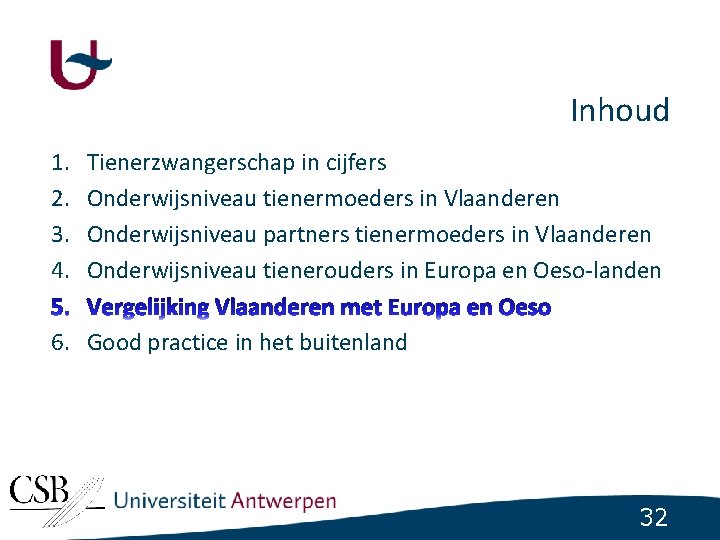 Inhoud

1. Tienerzwangerschap in cijfers
2. Onderwijsniveau tienermoeders in Vlaanderen
3. Onderwijsniveau partners tienermoeders in Vlaanderen
4. Onderwijsniveau tienerouders in Europa en Oeso-landen
5. Vergelijking Vlaanderen met Europa en Oeso
6. Good practice in het buitenland

CSB Universiteit Antwerpen

32